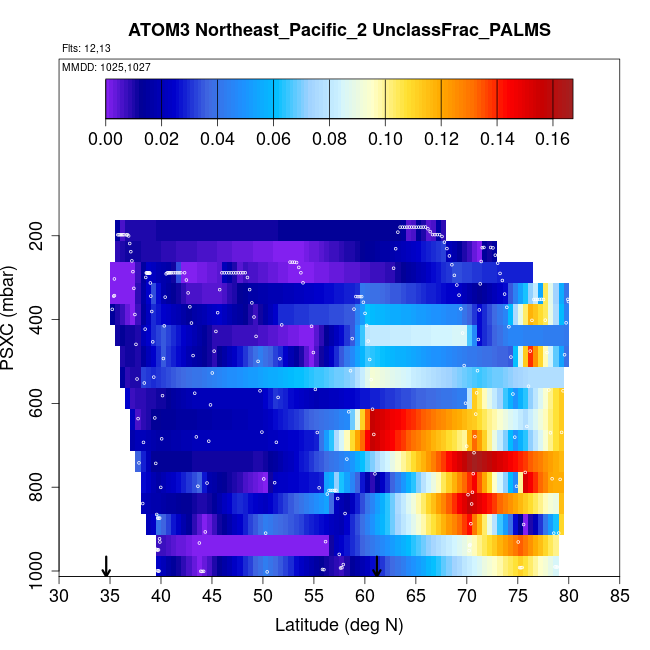 ATOM3 Northeast_Pacific_2 UnclassFrac_PALMS

Flts: 12,13

MMDD: 1025,1027

0.00 0.02 0.04 0.06 0.08 0.10 0.12 0.14 0.16

PSXC (mbar)

200
400
600
800
1000

30 35 40 45 50 55 60 65 70 75 80 85

Latitude (deg N)